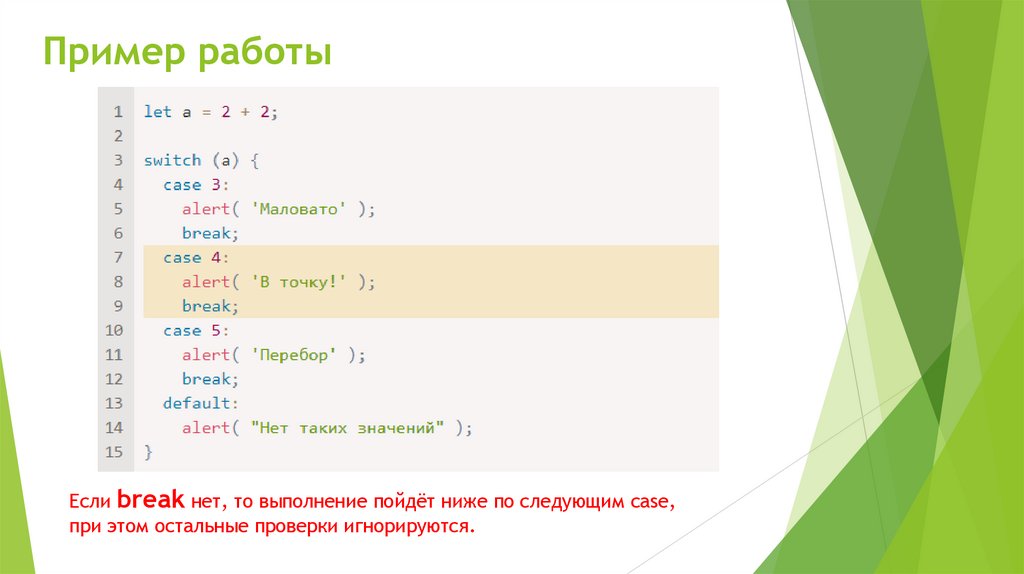 Пример работы

1 let a = 2 + 2;
2
3 switch (a) {
4   case 3:
5     alert( 'Маловато' );
6     break;
7   case 4:
8     alert( 'В точку!' );
9     break;
10  case 5:
11    alert( 'Перебор' );
12    break;
13  default:
14    alert( "Нет таких значений" );
15 }

Если break нет, то выполнение пойдёт ниже по следующим case, при этом остальные проверки игнорируются.